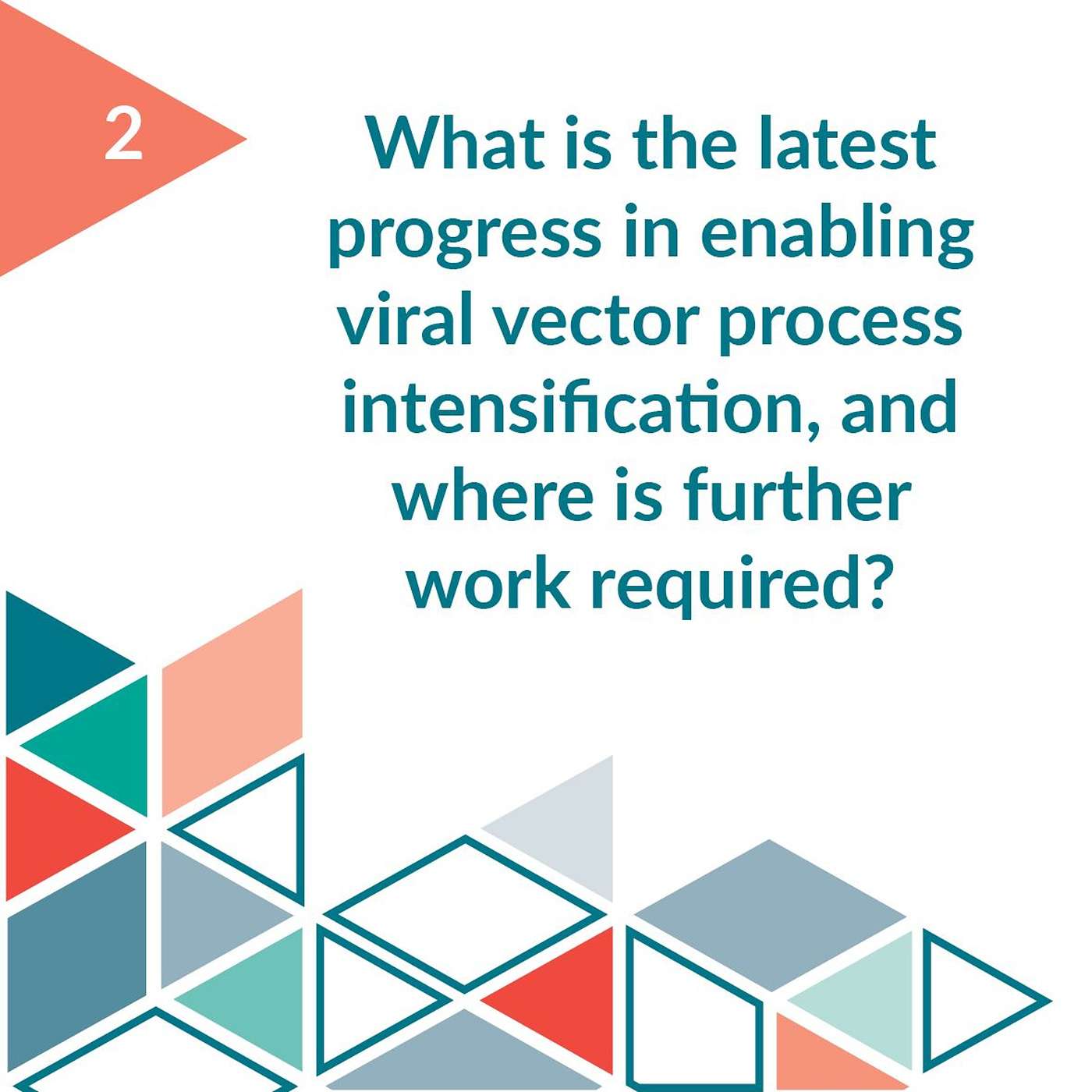 2

What is the latest progress in enabling viral vector process intensification, and where is further work required?